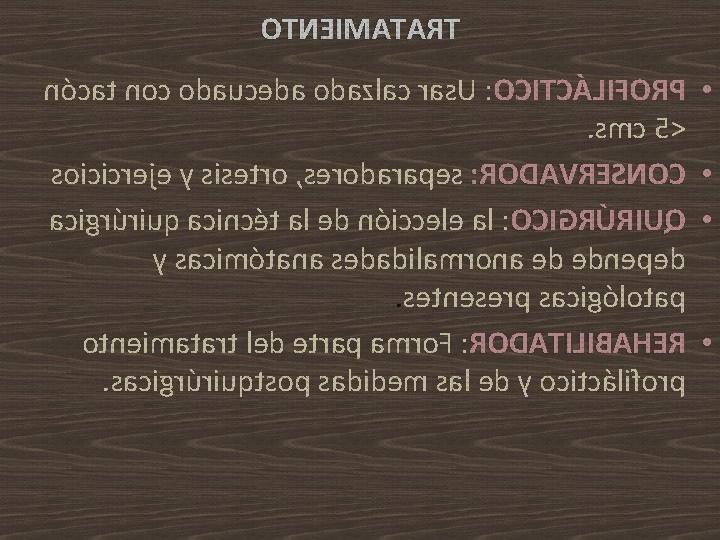 TRATAMIENTO

• PROFILÁCTICO: Usar calzado adecuado con tacón <5 cms.
• CONSERVADOR: separadores, ortesis y ejercicios
• QUIRÚRGICO: la elección de la técnica quirúrgica depende de anormalidades anatómicas y patológicas presentes.
• REHABILITADOR: Forma parte del tratamiento profiláctico y de las medidas postquirúrgicas.